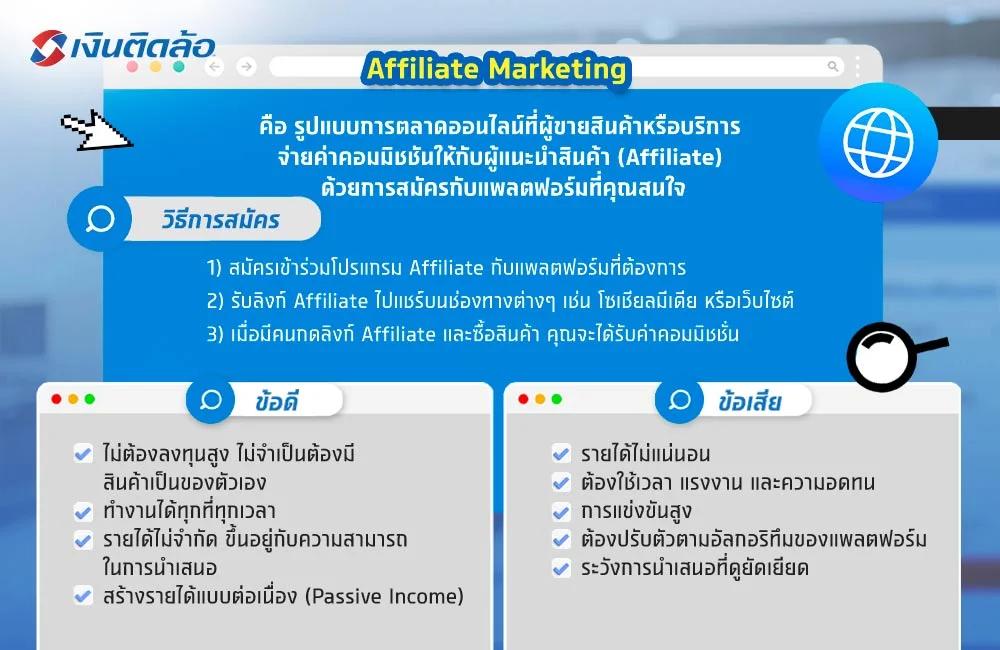 เงินติดล้อ

Affiliate Marketing

คือ รูปแบบการตลาดออนไลน์ที่ผู้ขายสินค้าหรือบริการ จ่ายค่าคอมมิชชันให้กับผู้แนะนำสินค้า (Affiliate) ด้วยการสมัครกับแพลตฟอร์มที่คุณสนใจ

วิธีการสมัคร

1) สมัครเข้าร่วมโปรแกรม Affiliate กับแพลตฟอร์มที่ต้องการ
2) รับลิงก์ Affiliate ไปแชร์บนช่องทางต่างๆ เช่น โซเชียลมีเดีย หรือเว็บไซต์
3) เมื่อมีคนกดลิงก์ Affiliate และซื้อสินค้า คุณจะได้รับค่าคอมมิชชั่น

ข้อดี

ไม่ต้องลงทุนสูง ไม่จำเป็นต้องมีสินค้าเป็นของตัวเอง
ทำงานได้ทุกที่ทุกเวลา
รายได้ไม่จำกัด ขึ้นอยู่กับความสามารถในการนำเสนอ
สร้างรายได้แบบต่อเนื่อง (Passive Income)

ข้อเสีย

รายได้ไม่แน่นอน
ต้องใช้เวลา แรงงาน และความอดทน
การแข่งขันสูง
ต้องปรับตัวตามอัลกอริทึมของแพลตฟอร์ม
ระวังการนำเสนอที่ดูยัดเยียด